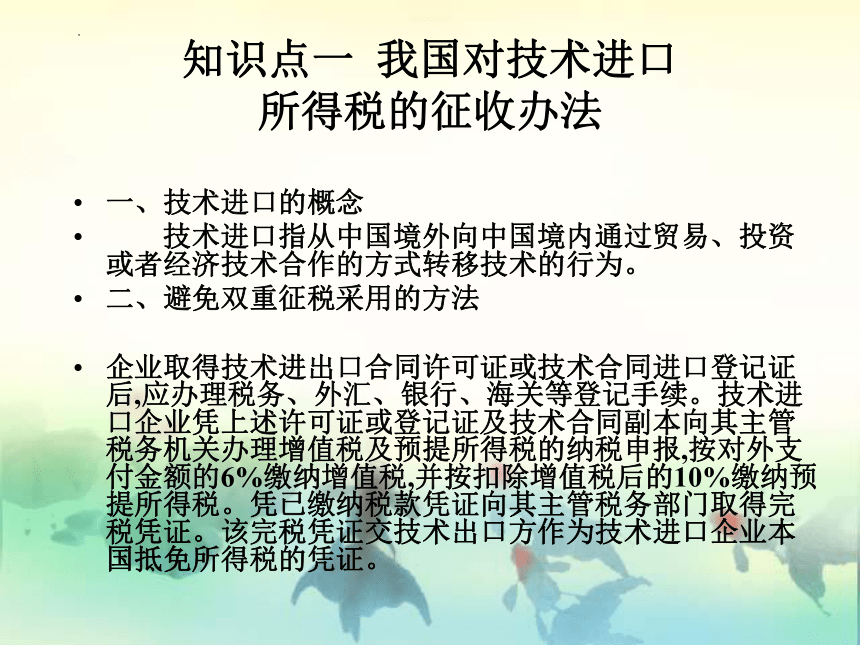 知识点一 我国对技术进口所得税的征收办法

• 一、技术进口的概念
• 技术进口指从中国境外向中国境内通过贸易、投资或者经济技术合作的方式转移技术的行为。
• 二、避免双重征税采用的方法

• 企业取得技术进出口合同许可证或技术合同进口登记证后,应办理税务、外汇、银行、海关等登记手续。技术进口企业凭上述许可证或登记证及技术合同副本向其主管税务机关办理增值税及预提所得税的纳税申报,按对外支付金额的6%缴纳增值税,并按扣除增值税后的10%缴纳预提所得税。凭已缴纳税款凭证向其主管税务部门取得完税凭证。该完税凭证交技术出口方作为技术进口企业本国抵免所得税的凭证。